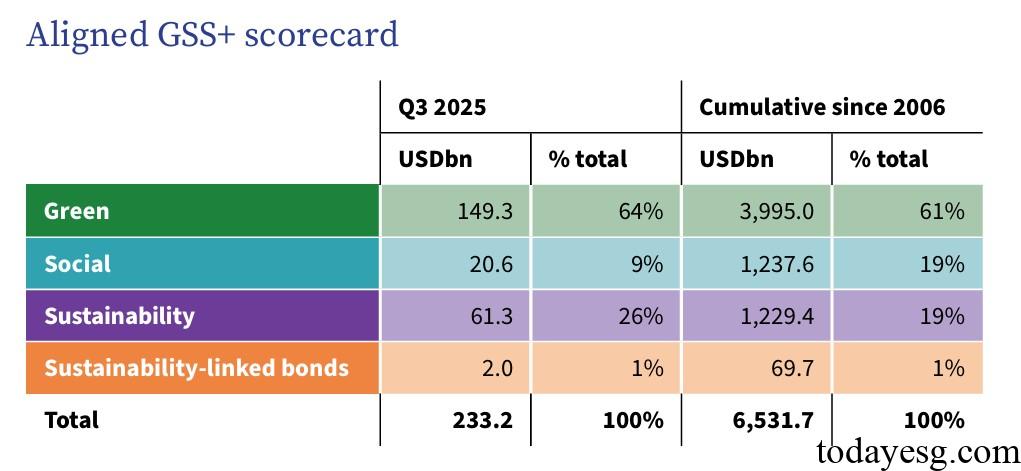 Aligned GSS+ scorecard

| | Q3 2025 | | Cumulative since 2006 | |
|---|---|---|---|---|
| | USDbn | % total | USDbn | % total |
| Green | 149.3 | 64% | 3,995.0 | 61% |
| Social | 20.6 | 9% | 1,237.6 | 19% |
| Sustainability | 61.3 | 26% | 1,229.4 | 19% |
| Sustainability-linked bonds | 2.0 | 1% | 69.7 | 1% |
| Total | 233.2 | 100% | 6,531.7 | 100% |

todayesg.com